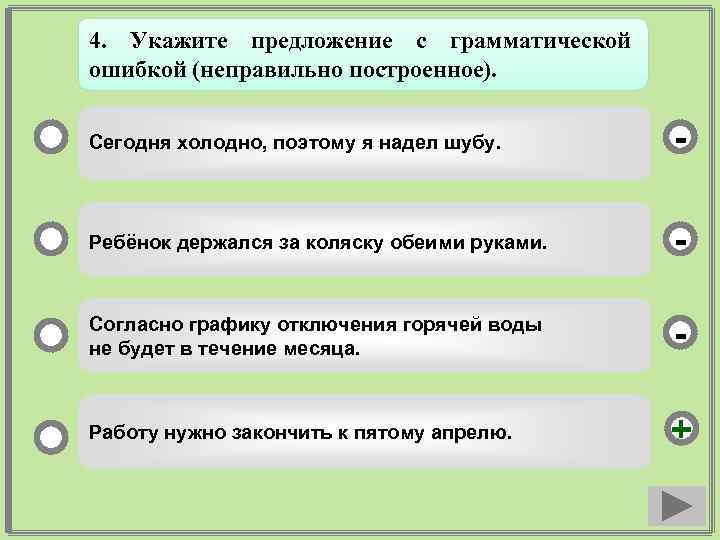 4. Укажите предложение с грамматической ошибкой (неправильно построенное).

Сегодня холодно, поэтому я надел шубу.

-

Ребёнок держался за коляску обеими руками.

-

Согласно графику отключения горячей воды не будет в течение месяца.

-

Работу нужно закончить к пятому апрелю.

+